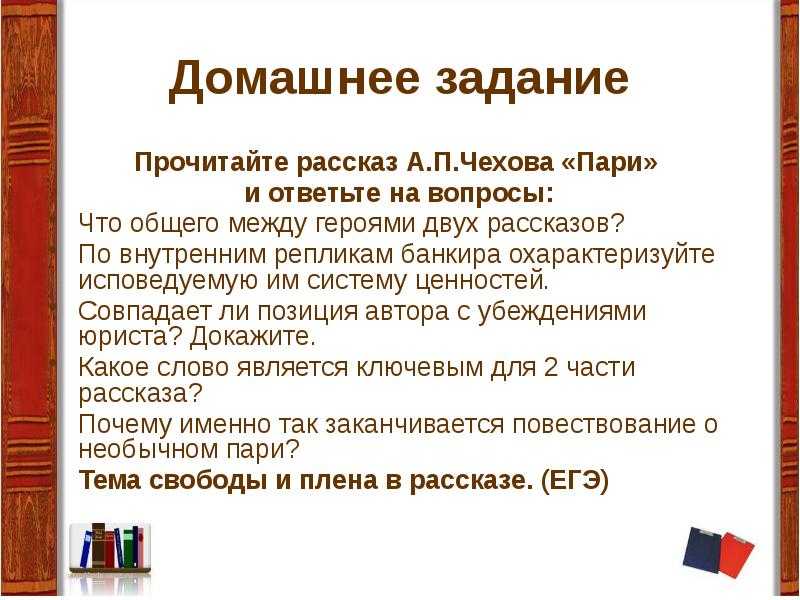 Домашнее задание

Прочитайте рассказ А.П.Чехова «Пари» и ответьте на вопросы:

Что общего между героями двух рассказов?

По внутренним репликам банкира охарактеризуйте исповедуемую им систему ценностей.

Совпадает ли позиция автора с убеждениями юриста? Докажите.

Какое слово является ключевым для 2 части рассказа?

Почему именно так заканчивается повествование о необычном пари?

Тема свободы и плена в рассказе. (ЕГЭ)